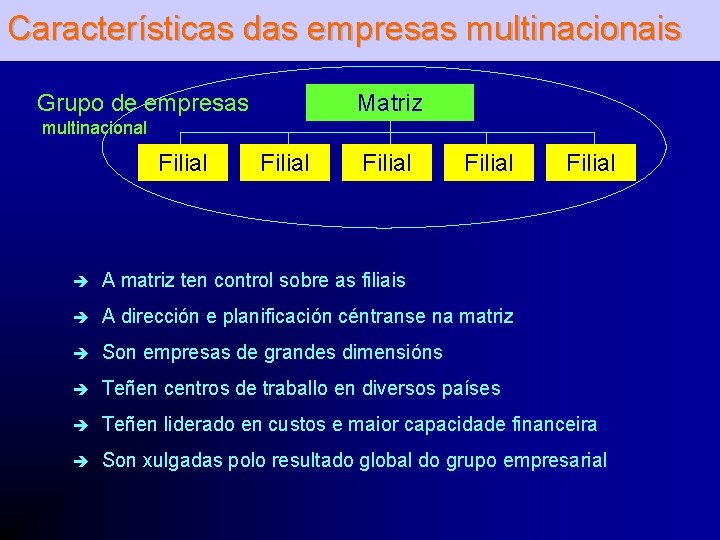 Características das empresas multinacionais

Grupo de empresas
multinacional

Matriz

Filial
Filial
Filial
Filial
Filial

➔ A matriz ten control sobre as filiais
➔ A dirección e planificación céntranse na matriz
➔ Son empresas de grandes dimensións
➔ Teñen centros de traballo en diversos países
➔ Teñen liderado en custos e maior capacidade financeira
➔ Son xulgadas polo resultado global do grupo empresarial